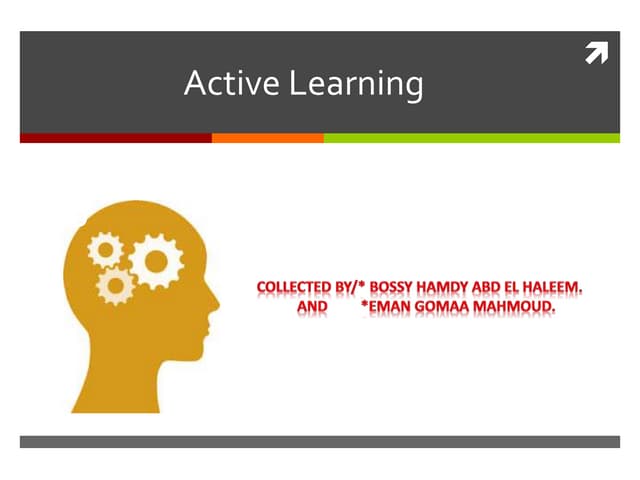 Active Learning

COLLECTED BY/* BOSSY HAMDY ABD EL HALEEM.
AND *EMAN GOMAA MAHMOUD.